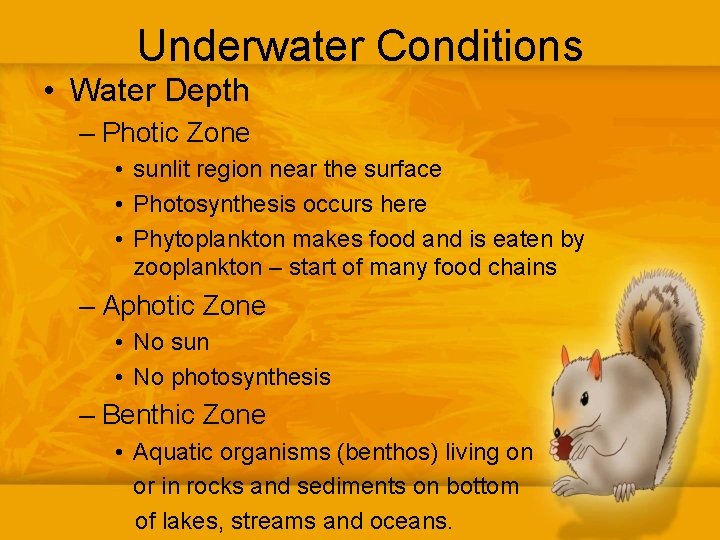 Underwater Conditions

• Water Depth
– Photic Zone
• sunlit region near the surface
• Photosynthesis occurs here
• Phytoplankton makes food and is eaten by zooplankton – start of many food chains
– Aphotic Zone
• No sun
• No photosynthesis
– Benthic Zone
• Aquatic organisms (benthos) living on or in rocks and sediments on bottom of lakes, streams and oceans.